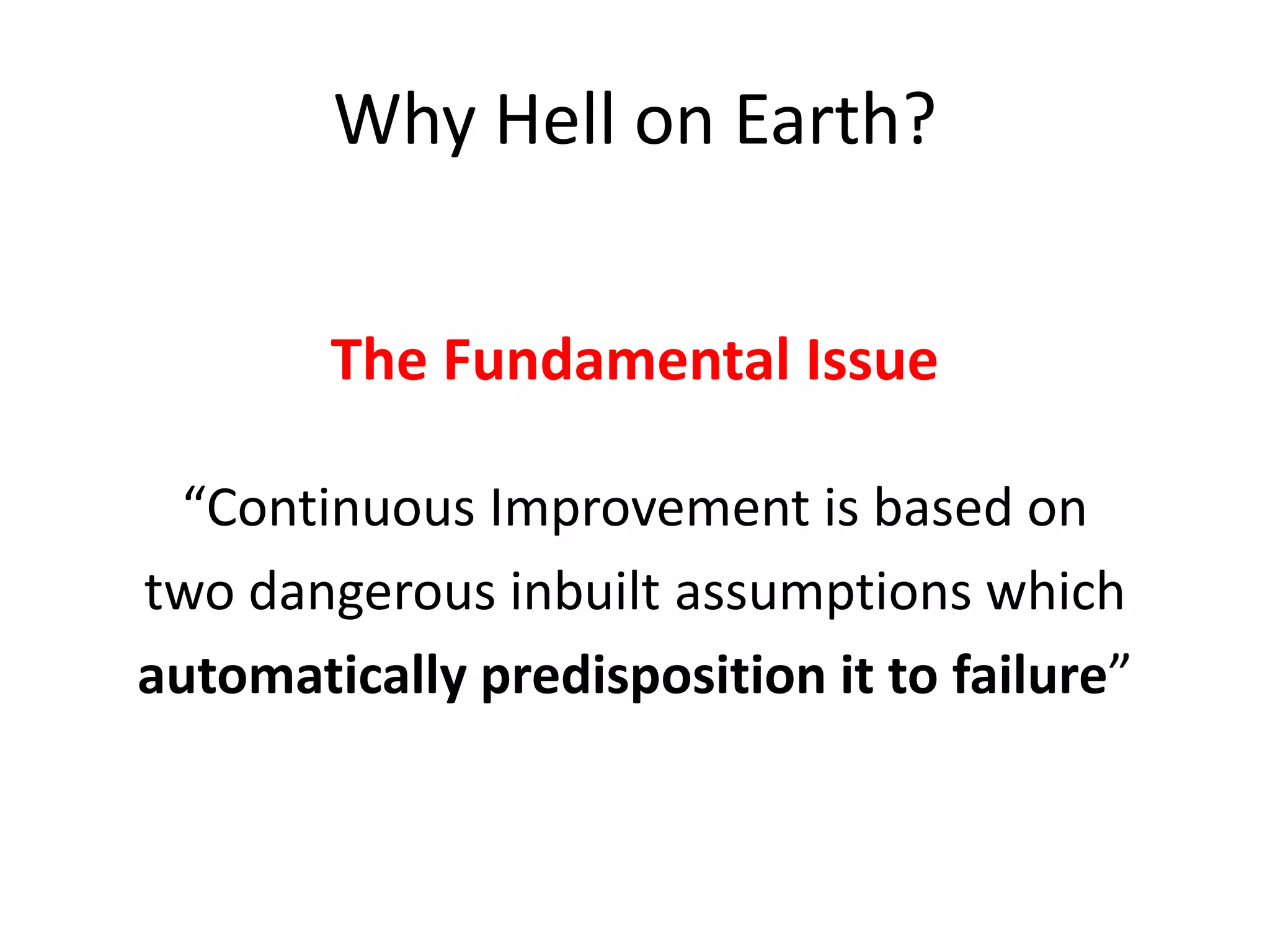 Why Hell on Earth?

The Fundamental Issue

“Continuous Improvement is based on two dangerous inbuilt assumptions which automatically predisposition it to failure”